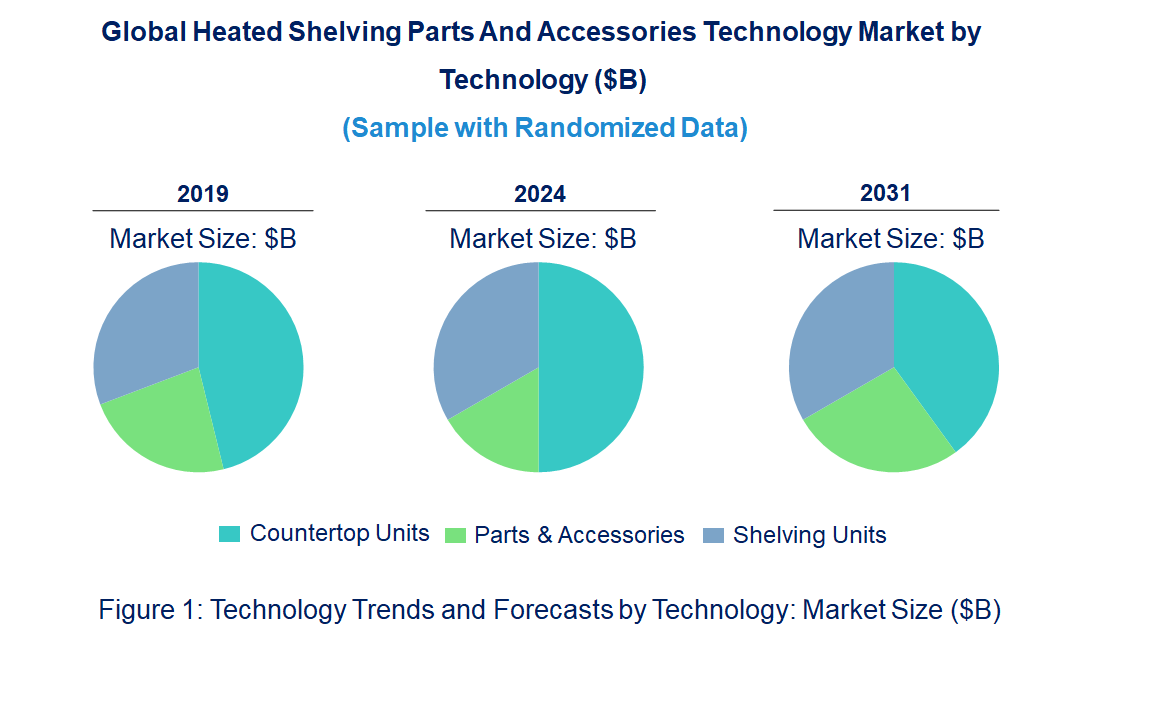 Global Heated Shelving Parts And Accessories Technology Market by Technology ($B)

(Sample with Randomized Data)

2019

Market Size: $B

2024

Market Size: $B

2031

Market Size: $B

Countertop Units Parts & Accessories Shelving Units

Figure 1: Technology Trends and Forecasts by Technology: Market Size ($B)